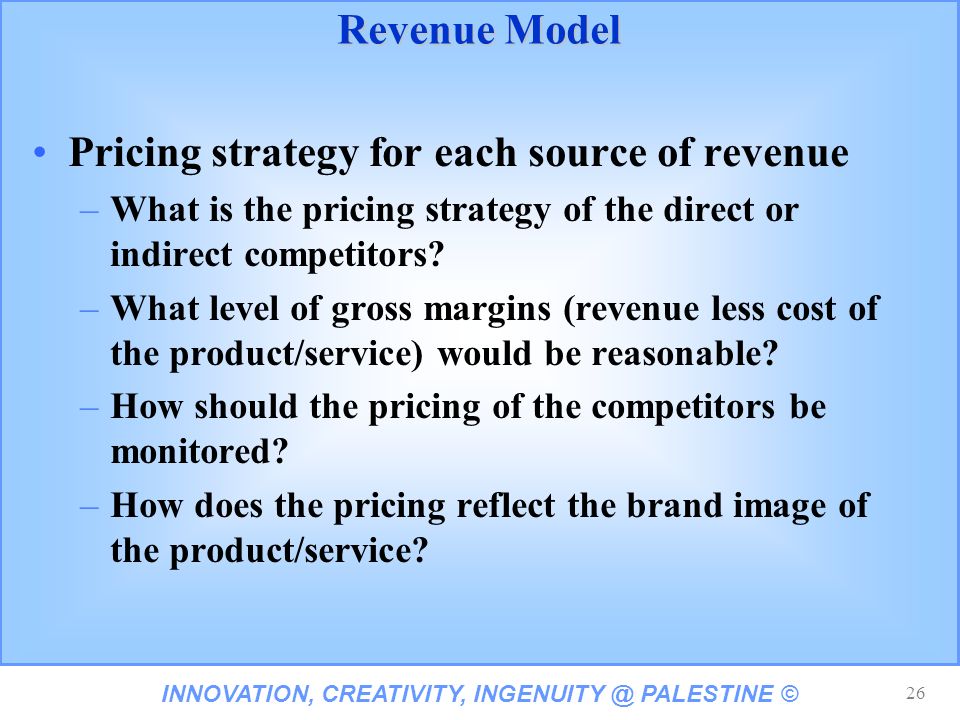 Revenue Model

• Pricing strategy for each source of revenue
– What is the pricing strategy of the direct or indirect competitors?
– What level of gross margins (revenue less cost of the product/service) would be reasonable?
– How should the pricing of the competitors be monitored?
– How does the pricing reflect the brand image of the product/service?

INNOVATION, CREATIVITY, INGENUITY @ PALESTINE ©
26